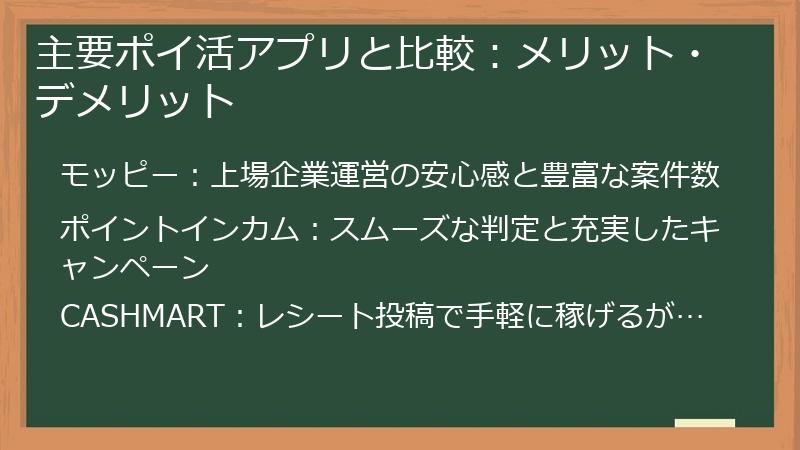 主要ポイ活アプリと比較：メリット・デメリット

モッピー：上場企業運営の安心感と豊富な案件数

ポイントインカム：スムーズな判定と充実したキャンペーン

CASHMART：レシート投稿で手軽に稼げるが…